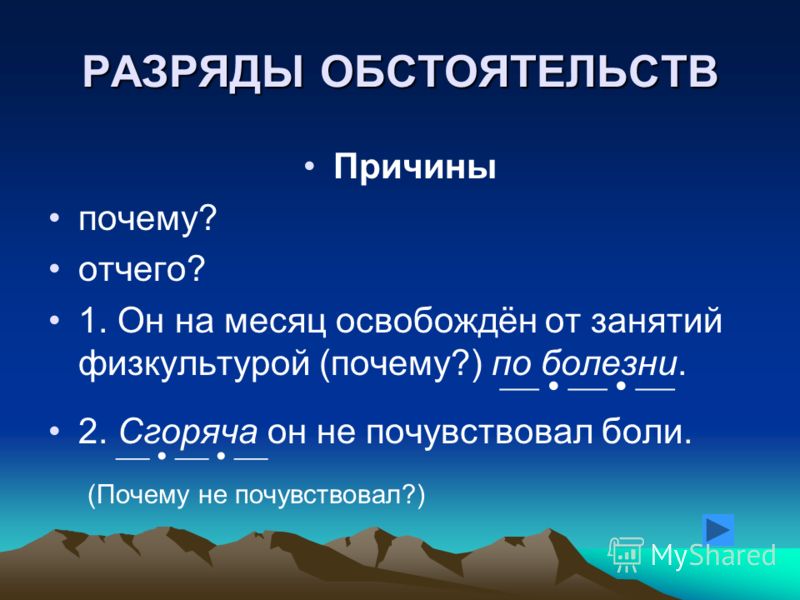 РАЗРЯДЫ ОБСТОЯТЕЛЬСТВ

• Причины

• почему?

• отчего?

• 1. Он на месяц освобождён от занятий физкультурой (почему?) по болезни.

• 2. Сгоряча он не почувствовал боли.

(Почему не почувствовал?)

MyShared